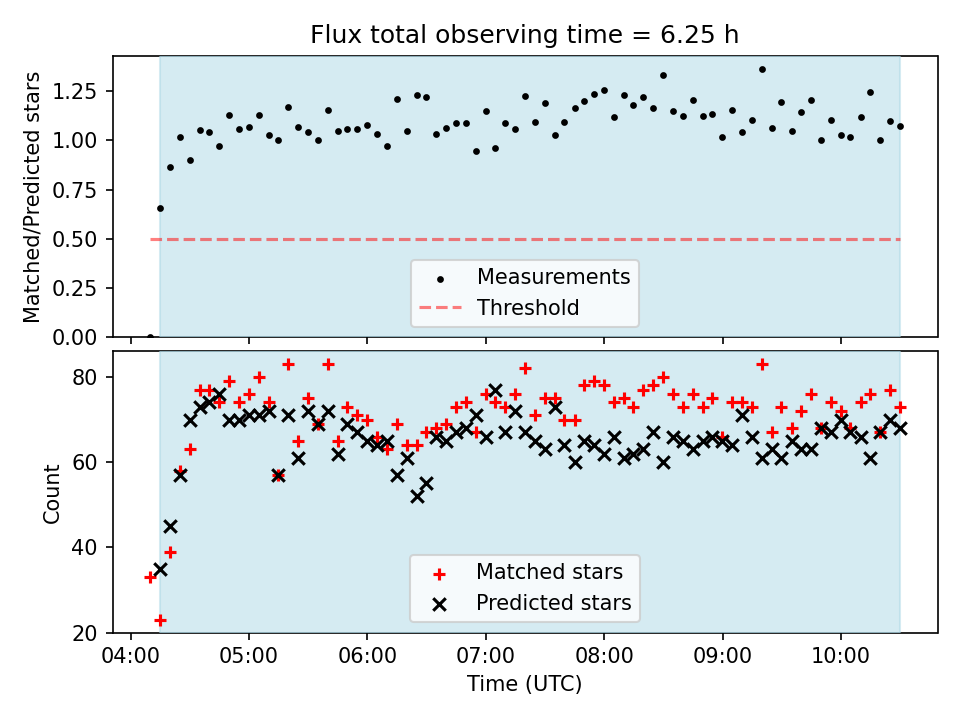 Flux total observing time = 6.25 h

Matched/Predicted stars

1.25
1.00
0.75
0.50
0.25
0.00

Measurements
Threshold

Count

80
60
40
20

Matched stars
Predicted stars

04:00 05:00 06:00 07:00 08:00 09:00 10:00

Time (UTC)